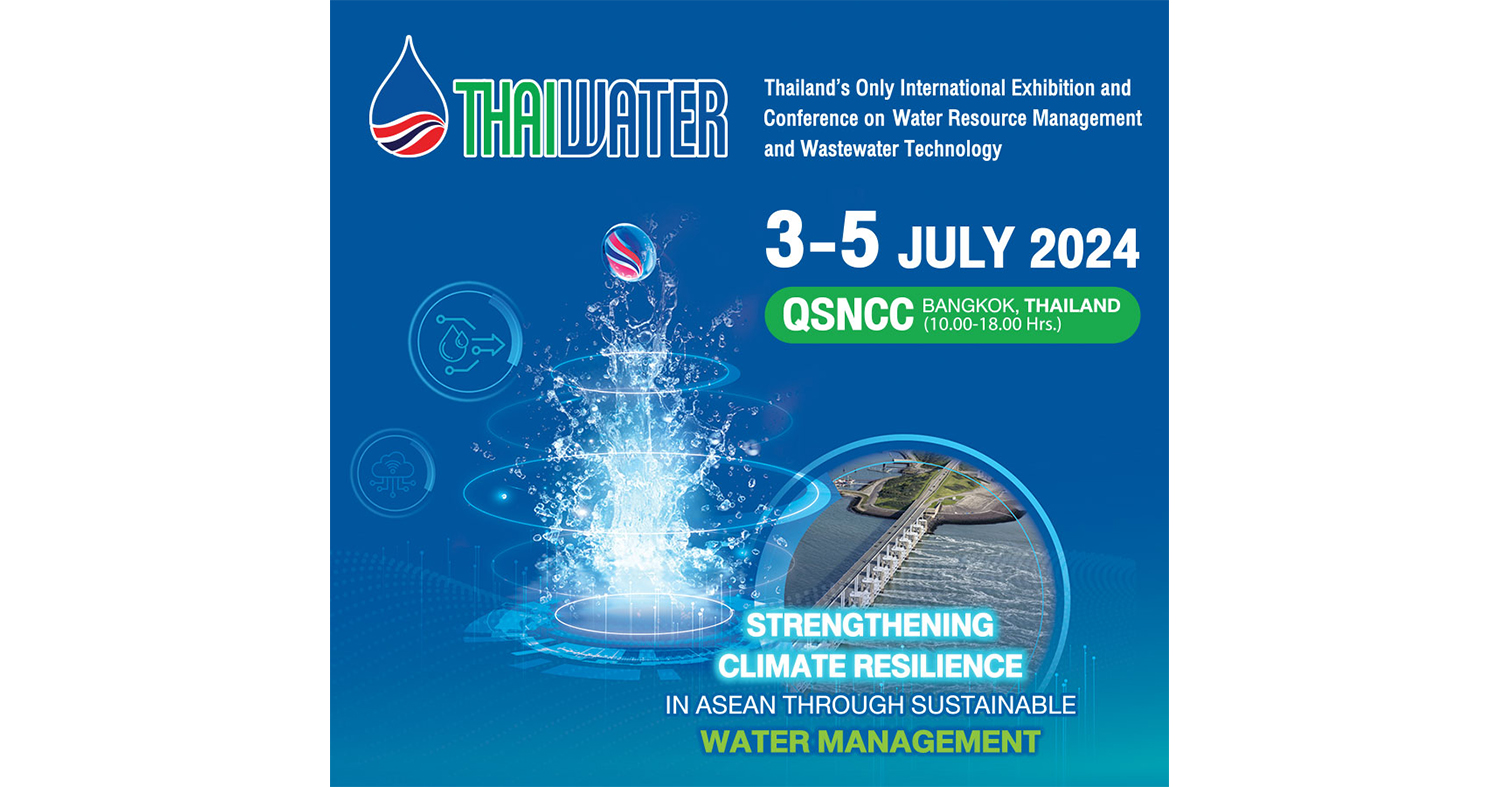 THAIWATER

Thailand's Only International Exhibition and Conference on Water Resource Management and Wastewater Technology

3-5 JULY 2024

QSNCC BANGKOK, THAILAND (10.00-18.00 Hrs.)

STRENGTHENING CLIMATE RESILIENCE IN ASEAN THROUGH SUSTAINABLE WATER MANAGEMENT